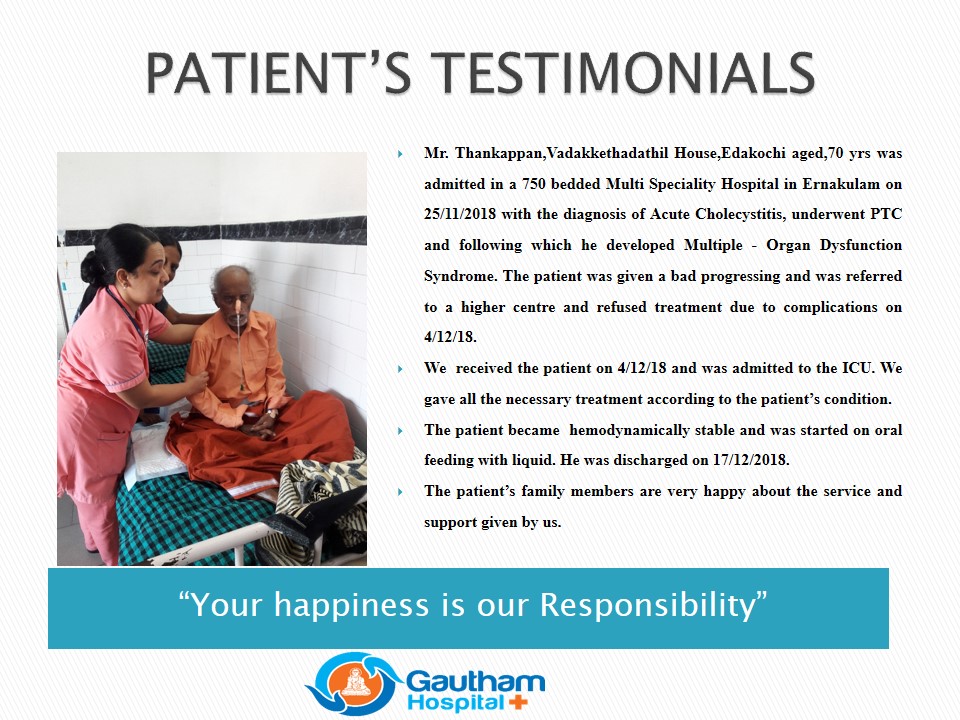 PATIENT'S TESTIMONIALS

Mr. Thankappan,Vadakkethadathil House,Edakochi aged,70 yrs was admitted in a 750 bedded Multi Speciality Hospital in Ernakulam on 25/11/2018 with the diagnosis of Acute Cholecystitis, underwent PTC and following which he developed Multiple - Organ Dysfunction Syndrome. The patient was given a bad progressing and was referred to a higher centre and refused treatment due to complications on 4/12/18.

We received the patient on 4/12/18 and was admitted to the ICU. We gave all the necessary treatment according to the patient's condition.

The patient became hemodynamically stable and was started on oral feeding with liquid. He was discharged on 17/12/2018.

The patient's family members are very happy about the service and support given by us.

"Your happiness is our Responsibility"

Gautham Hospital